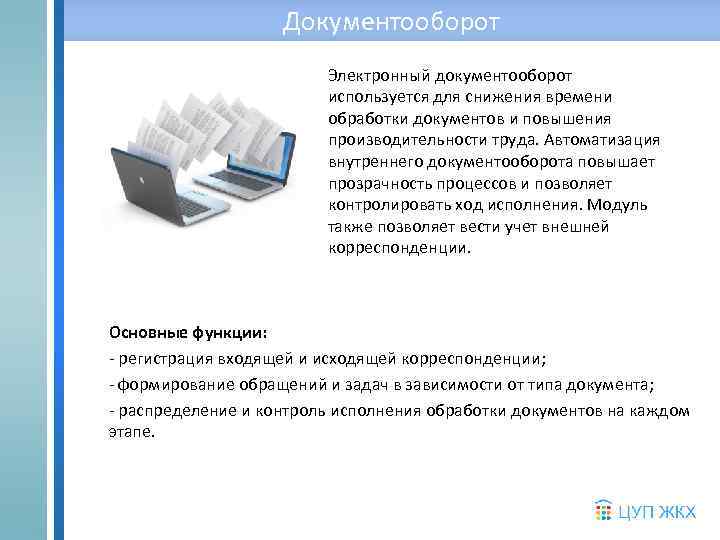 Документооборот

Электронный документооборот используется для снижения времени обработки документов и повышения производительности труда. Автоматизация внутреннего документооборота повышает прозрачность процессов и позволяет контролировать ход исполнения. Модуль также позволяет вести учет внешней корреспонденции.

Основные функции:
- регистрация входящей и исходящей корреспонденции;
- формирование обращений и задач в зависимости от типа документа;
- распределение и контроль исполнения обработки документов на каждом этапе.

ЦУП ЖКХ